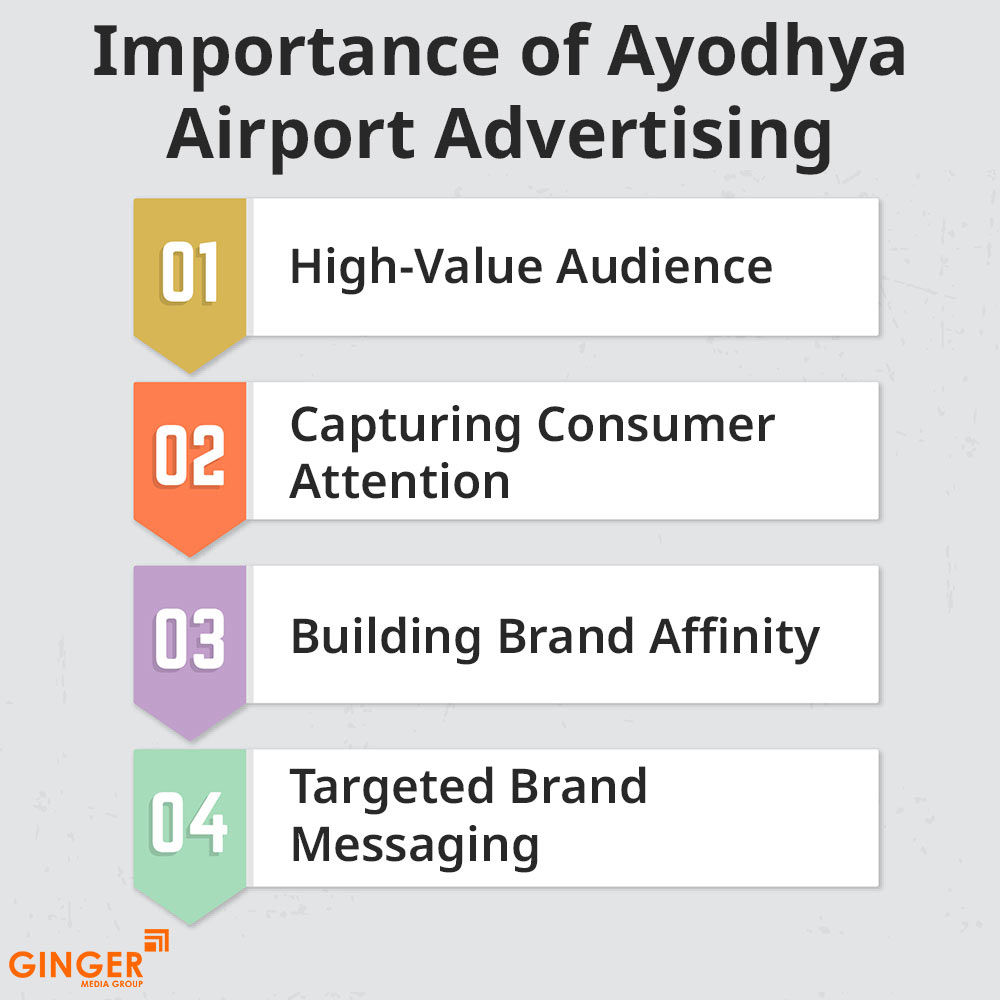 Importance of Ayodhya Airport Advertising

01 High-Value Audience

02 Capturing Consumer Attention

03 Building Brand Affinity

04 Targeted Brand Messaging

GINGER
MEDIA GROUP